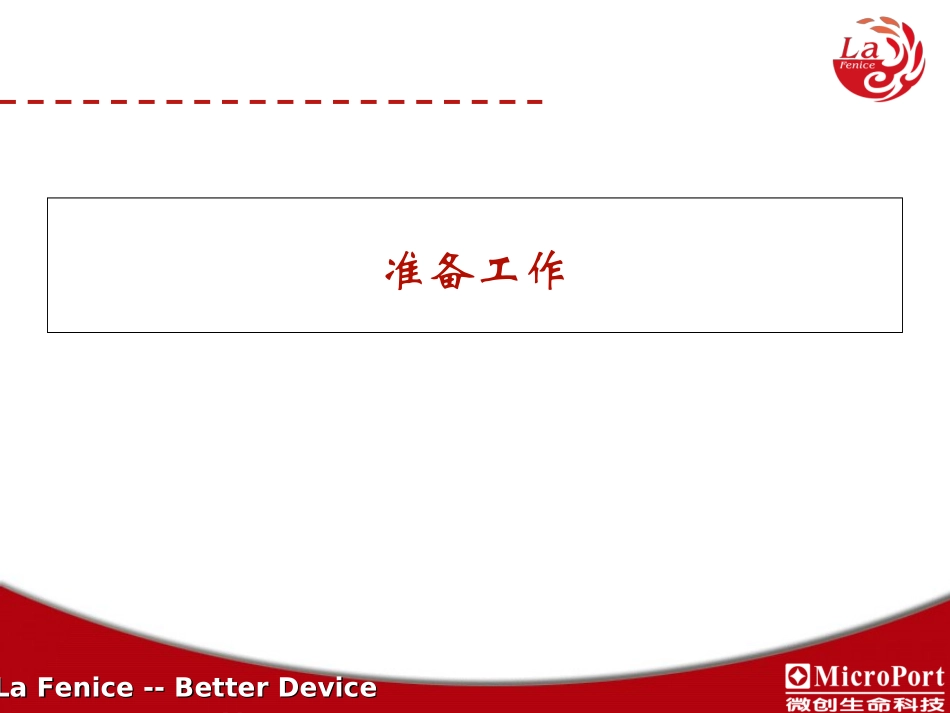 La Fenice

准备工作

La Fenice -- Better Device

MicroPort
微创生命科技